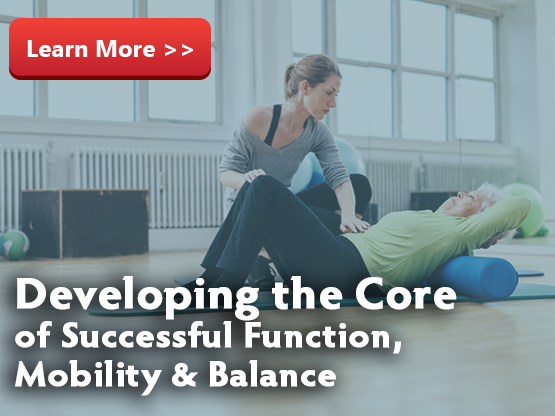 Learn More >>

Developing the Core of Successful Function, Mobility & Balance